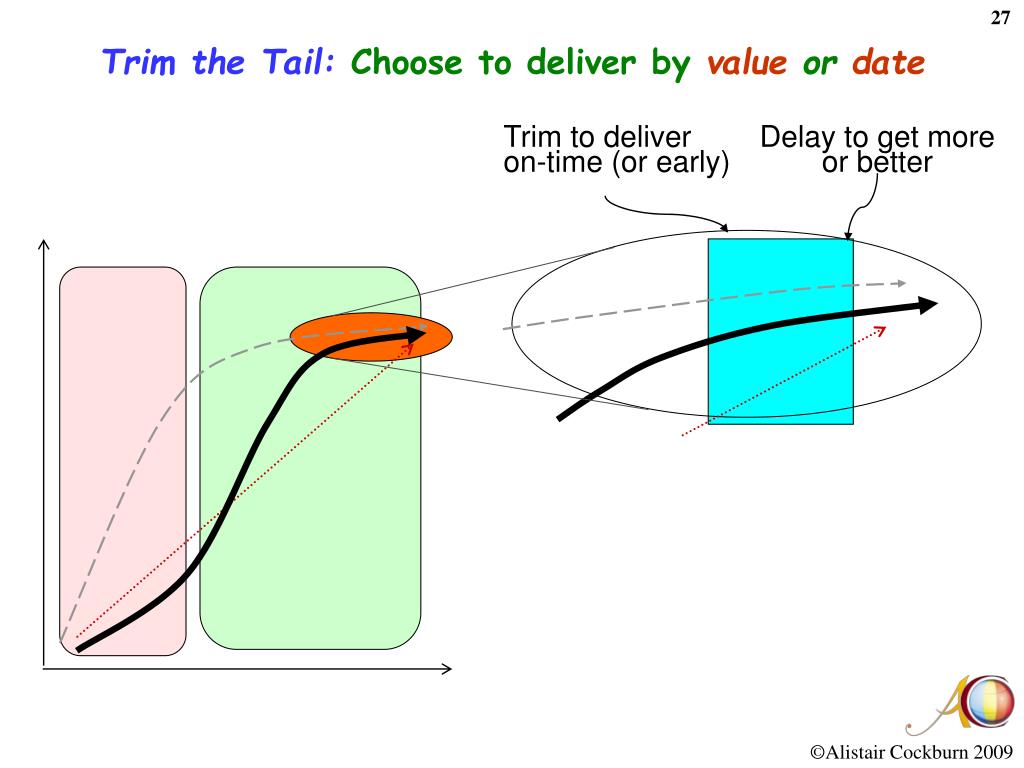 27

Trim the Tail: Choose to deliver by value or date

Trim to deliver on-time (or early)

Delay to get more or better

©Alistair Cockburn 2009